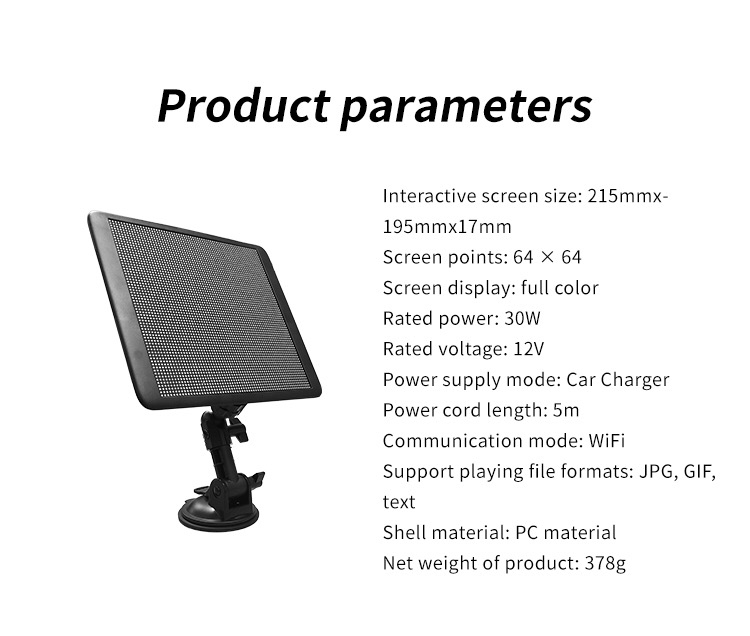 Product parameters

Interactive screen size: 215mmx-195mmx17mm
Screen points: 64 × 64
Screen display: full color
Rated power: 30W
Rated voltage: 12V
Power supply mode: Car Charger
Power cord length: 5m
Communication mode: WiFi
Support playing file formats: JPG, GIF, text
Shell material: PC material
Net weight of product: 378g